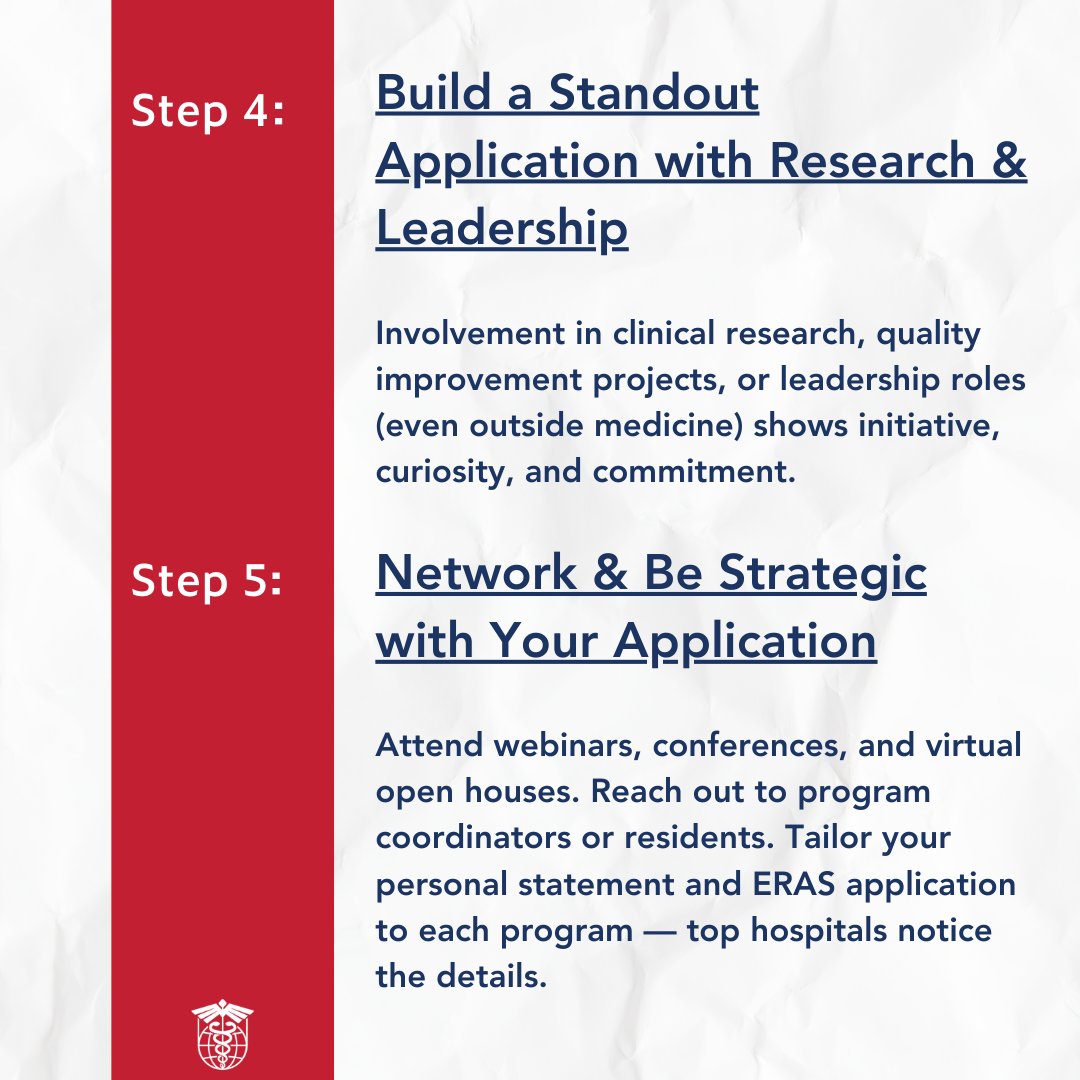 Step 4:

Build a Standout Application with Research & Leadership

Involvement in clinical research, quality improvement projects, or leadership roles (even outside medicine) shows initiative, curiosity, and commitment.

Step 5:

Network & Be Strategic with Your Application

Attend webinars, conferences, and virtual open houses. Reach out to program coordinators or residents. Tailor your personal statement and ERAS application to each program — top hospitals notice the details.